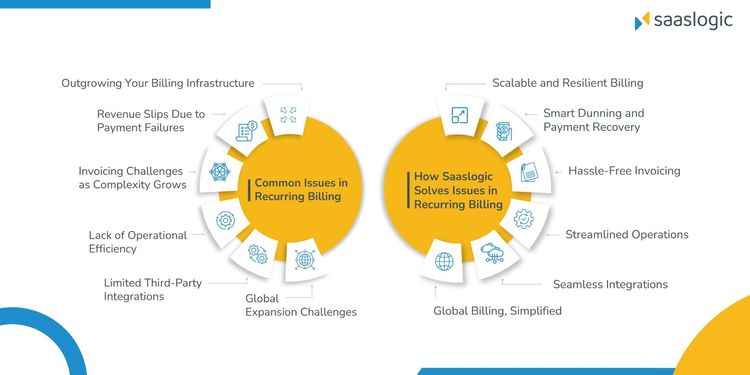 saaslogic

Outgrowing Your Billing Infrastructure

Revenue Slips Due to Payment Failures

Invoicing Challenges as Complexity Grows

Lack of Operational Efficiency

Limited Third-Party Integrations

Global Expansion Challenges

Common Issues in Recurring Billing

How Saaslogic Solves Issues in Recurring Billing

Scalable and Resilient Billing

Smart Dunning and Payment Recovery

Hassle-Free Invoicing

Streamlined Operations

Seamless Integrations

Global Billing, Simplified